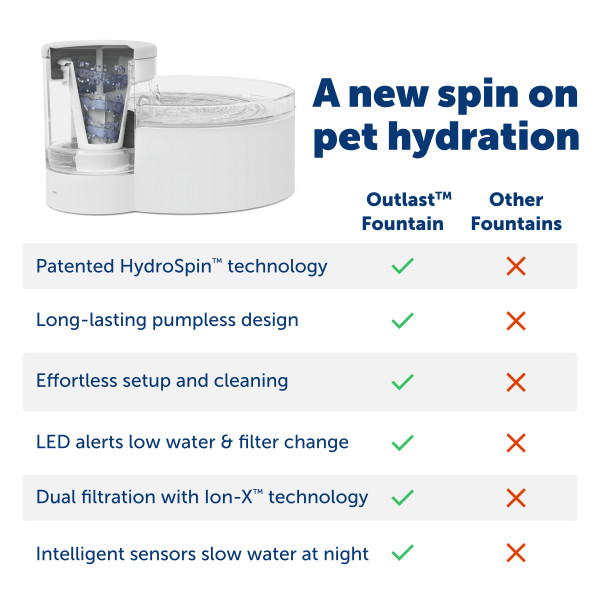 A new spin on pet hydration

| | Outlast™ Fountain | Other Fountains |
|---|---|---|
| Patented HydroSpin™ technology | ✓ | ✗ |
| Long-lasting pumpless design | ✓ | ✗ |
| Effortless setup and cleaning | ✓ | ✗ |
| LED alerts low water & filter change | ✓ | ✗ |
| Dual filtration with Ion-X™ technology | ✓ | ✗ |
| Intelligent sensors slow water at night | ✓ | ✗ |